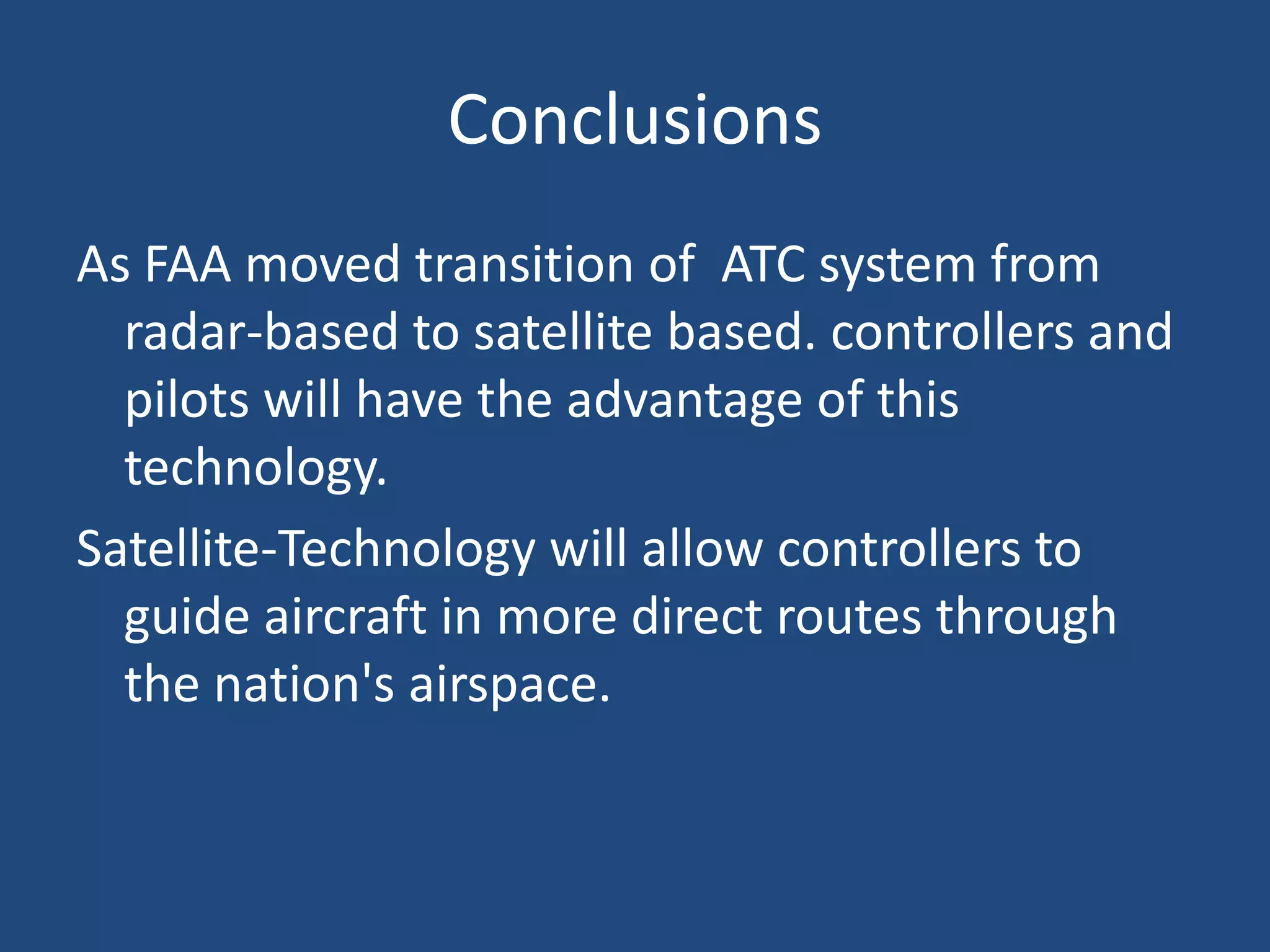 Conclusions

As FAA moved transition of ATC system from radar-based to satellite based. controllers and pilots will have the advantage of this technology.

Satellite-Technology will allow controllers to guide aircraft in more direct routes through the nation's airspace.